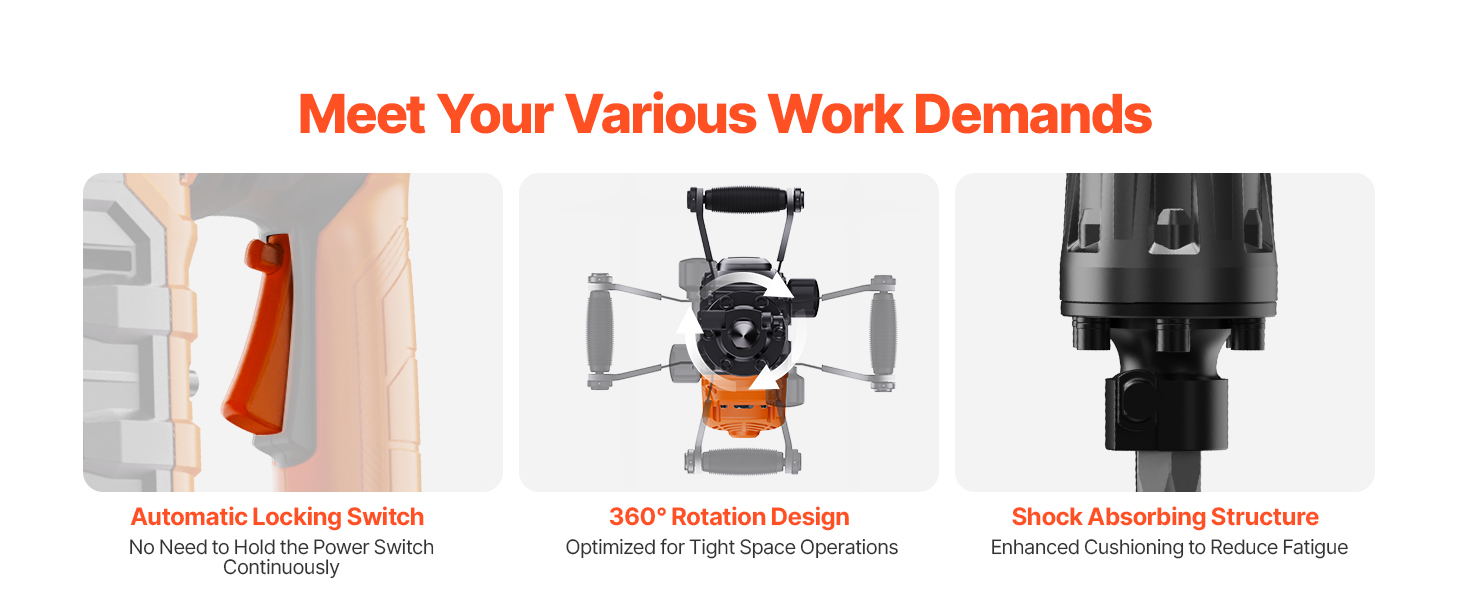 Meet Your Various Work Demands

Automatic Locking Switch
No Need to Hold the Power Switch Continuously

360° Rotation Design
Optimized for Tight Space Operations

Shock Absorbing Structure
Enhanced Cushioning to Reduce Fatigue